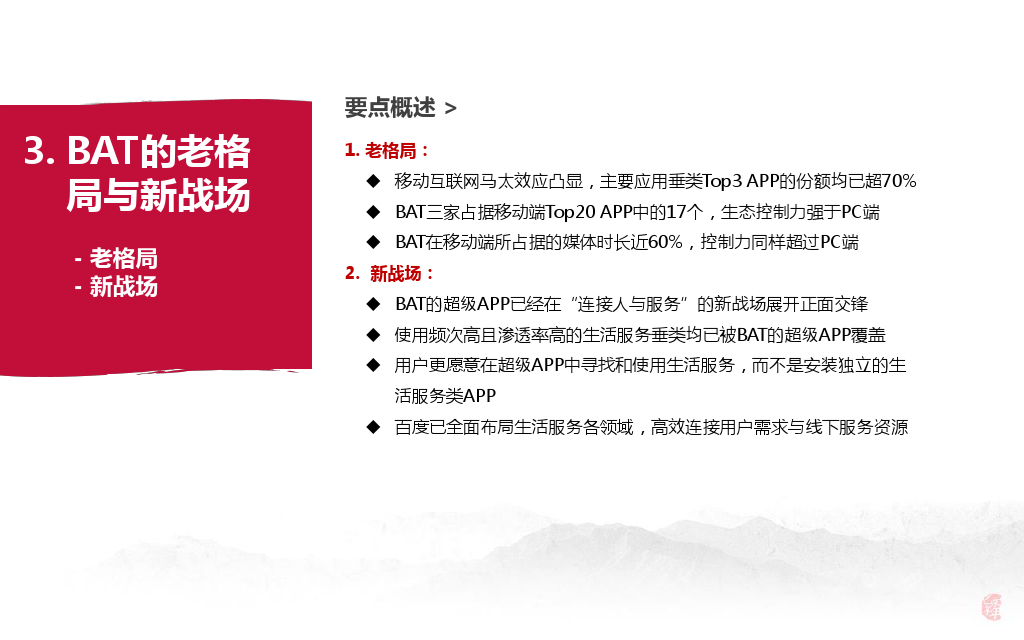 3. BAT的老格局与新战场

- 老格局
- 新战场

要点概述 >

1. 老格局：

◆ 移动互联网马太效应凸显，主要应用垂类Top3 APP的份额均已超70%

◆ BAT三家占据移动端Top20 APP中的17个，生态控制力强于PC端

◆ BAT在移动端所占据的媒体时长近60%，控制力同样超过PC端

2. 新战场：

◆ BAT的超级APP已经在“连接人与服务”的新战场展开正面交锋

◆ 使用频次高且渗透率高的生活服务垂类均已被BAT的超级APP覆盖

◆ 用户更愿意在超级APP中寻找和使用生活服务，而不是安装独立的生活服务类APP

◆ 百度已全面布局生活服务各领域，高效连接用户需求与线下服务资源